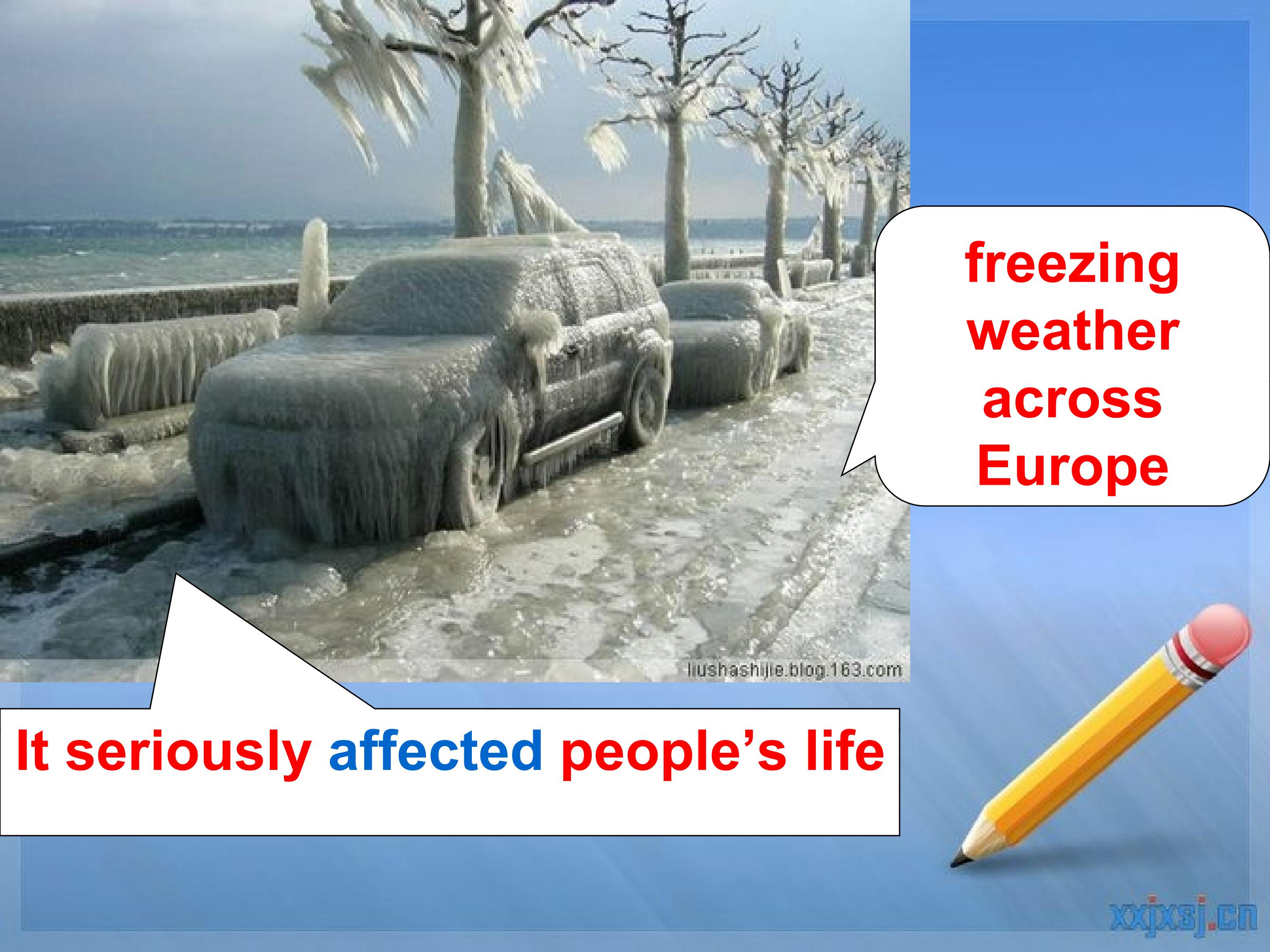 freezing weather across Europe

liushashijie.blog.163.com

It seriously affected people's life

xxjxsj.cn